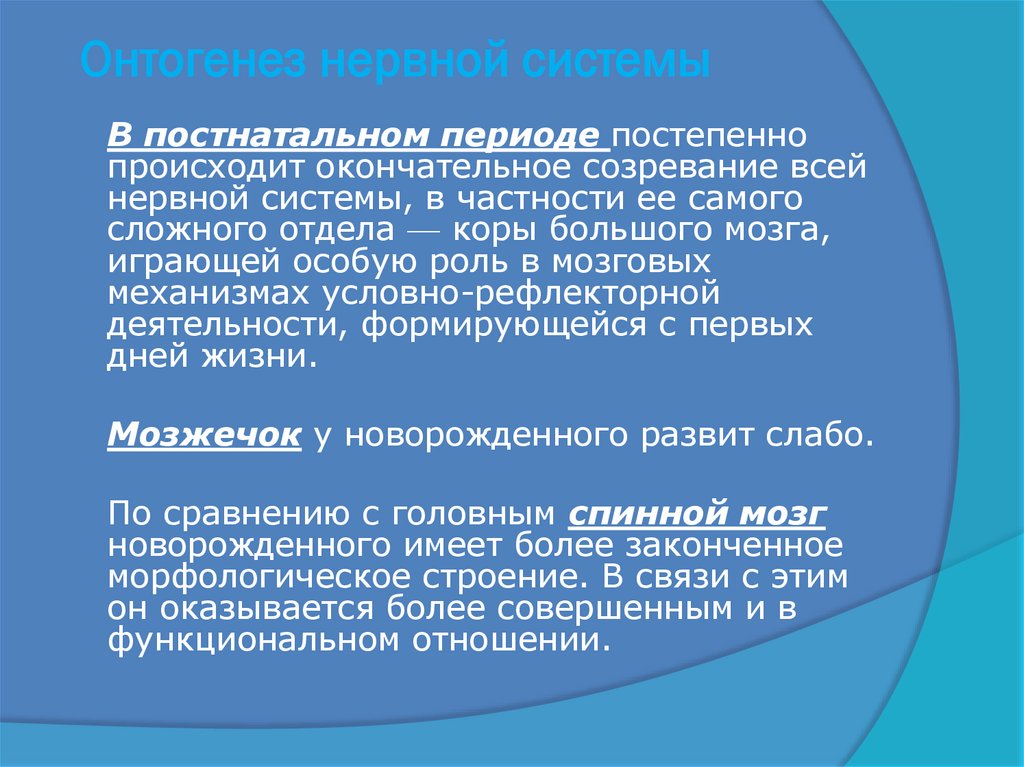 Онтогенез нервной системы

В постнатальном периоде постепенно происходит окончательное созревание всей нервной системы, в частности ее самого сложного отдела — коры большого мозга, играющей особую роль в мозговых механизмах условно-рефлекторной деятельности, формирующейся с первых дней жизни.

Мозжечок у новорожденного развит слабо.

По сравнению с головным спинной мозг новорожденного имеет более законченное морфологическое строение. В связи с этим он оказывается более совершенным и в функциональном отношении.